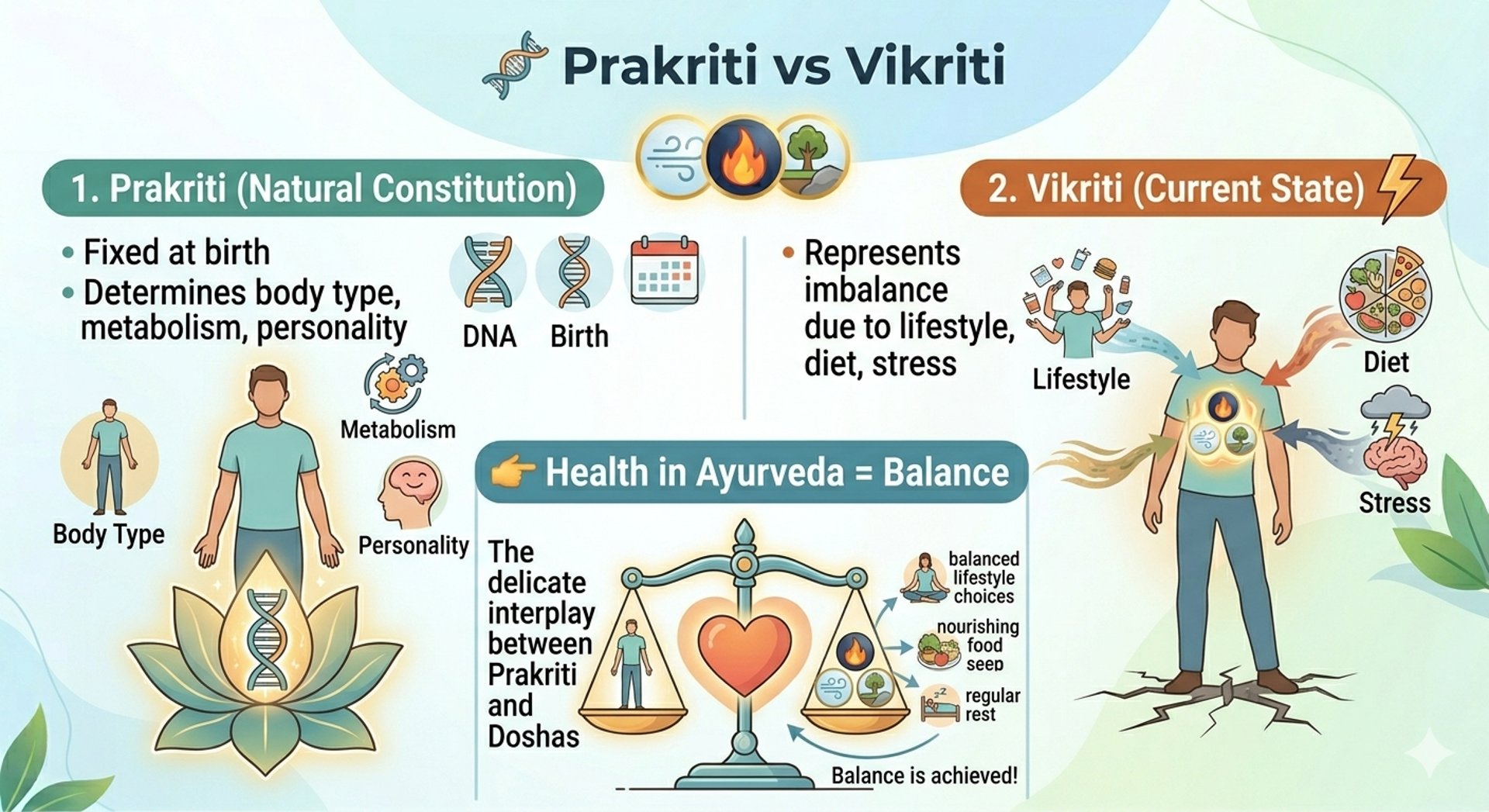 Prakriti vs Vikriti

1. Prakriti (Natural Constitution)

• Fixed at birth
• Determines body type, metabolism, personality

DNA

Birth

Metabolism

Body Type

Personality

2. Vikriti (Current State)

• Represents imbalance due to lifestyle, diet, stress

Lifestyle

Diet

Stress

Health in Ayurveda = Balance

The delicate interplay between Prakriti and Doshas

balanced lifestyle choices

nourishing food seep

regular rest

Balance is achieved!